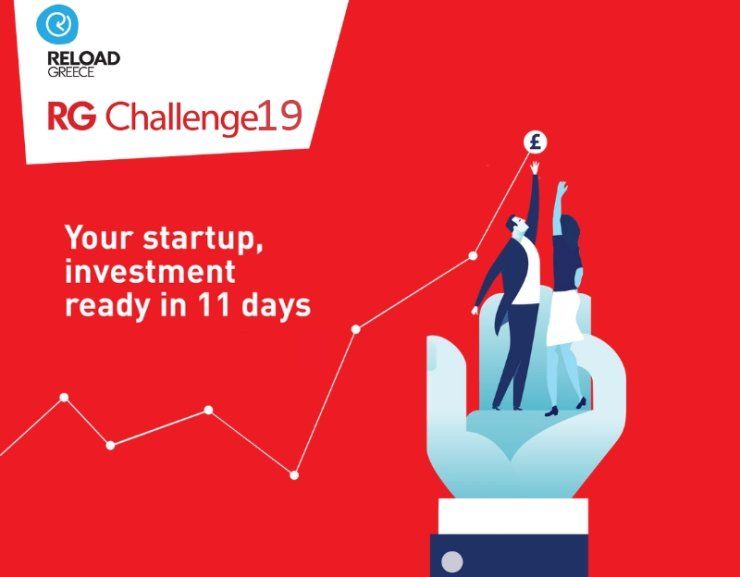 RELOAD
GREECE

RG Challenge19

£

Your startup, investment ready in 11 days